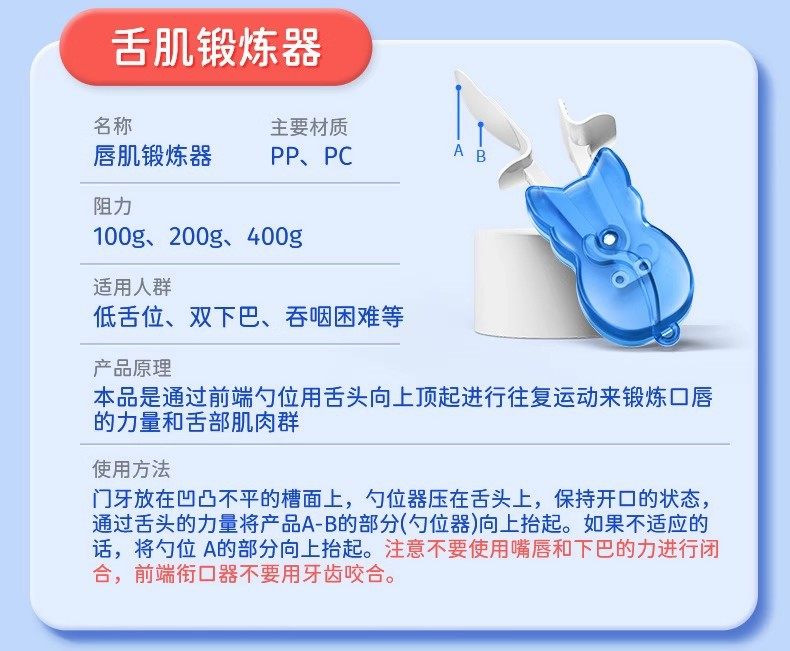 舌肌锻炼器

名称
唇肌锻炼器

主要材质
PP、PC

A B

阻力
100g、200g、400g

适用人群
低舌位、双下巴、吞咽困难等

产品原理
本品是通过前端勺位用舌头向上顶起进行往复运动来锻炼口唇的力量和舌部肌肉群

使用方法
门牙放在凹凸不平的槽面上，勺位器压在舌头上，保持开口的状态，通过舌头的力量将产品A-B的部分(勺位器)向上抬起。如果不适应的话，将勺位 A的部分向上抬起。注意不要使用嘴唇和下巴的力进行闭合，前端衔口器不要用牙齿咬合。